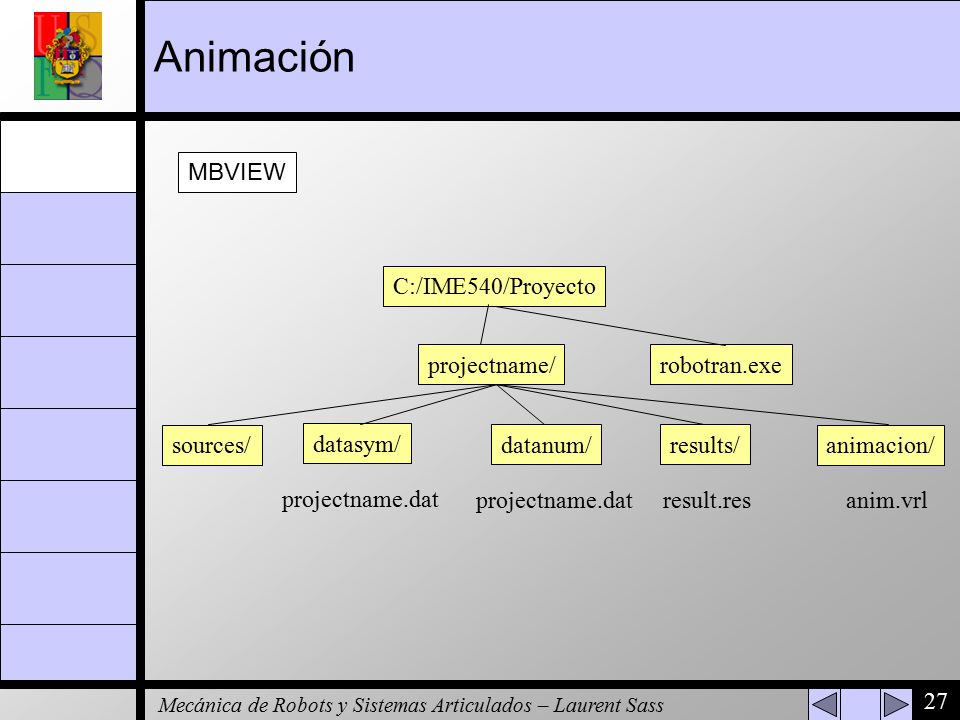 Animación

MBVIEW

C:/IME540/Proyecto

projectname/

robotran.exe

sources/

datasym/

datanum/

results/

animacion/

projectname.dat

projectname.dat

result.res

anim.vrl

Mecánica de Robots y Sistemas Articulados – Laurent Sass

27